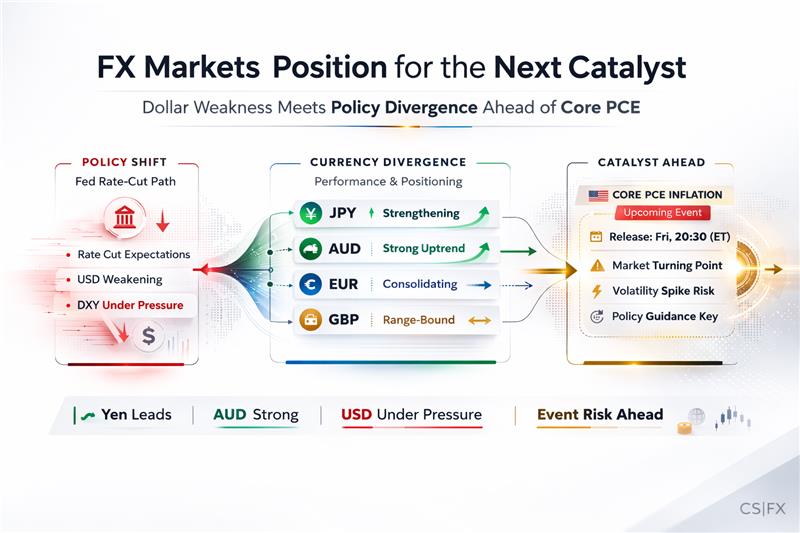 FX Markets Position for the Next Catalyst

Dollar Weakness Meets Policy Divergence Ahead of Core PCE

POLICY SHIFT

Fed Rate-Cut Path

Rate Cut Expectations

USD Weakening

DXY Under Pressure

$

CURRENCY DIVERGENCE

Performance & Positioning

¥ JPY Strengthening

AUD Strong Uptrend

€ EUR Consolidating

GBP Range-Bound

CATALYST AHEAD

CORE PCE INFLATION

Upcoming Event

Release: Fri, 20:30 (ET)

Market Turning Point

Volatility Spike Risk

Policy Guidance Key

Yen Leads | AUD Strong | USD Under Pressure | Event Risk Ahead

CS|FX